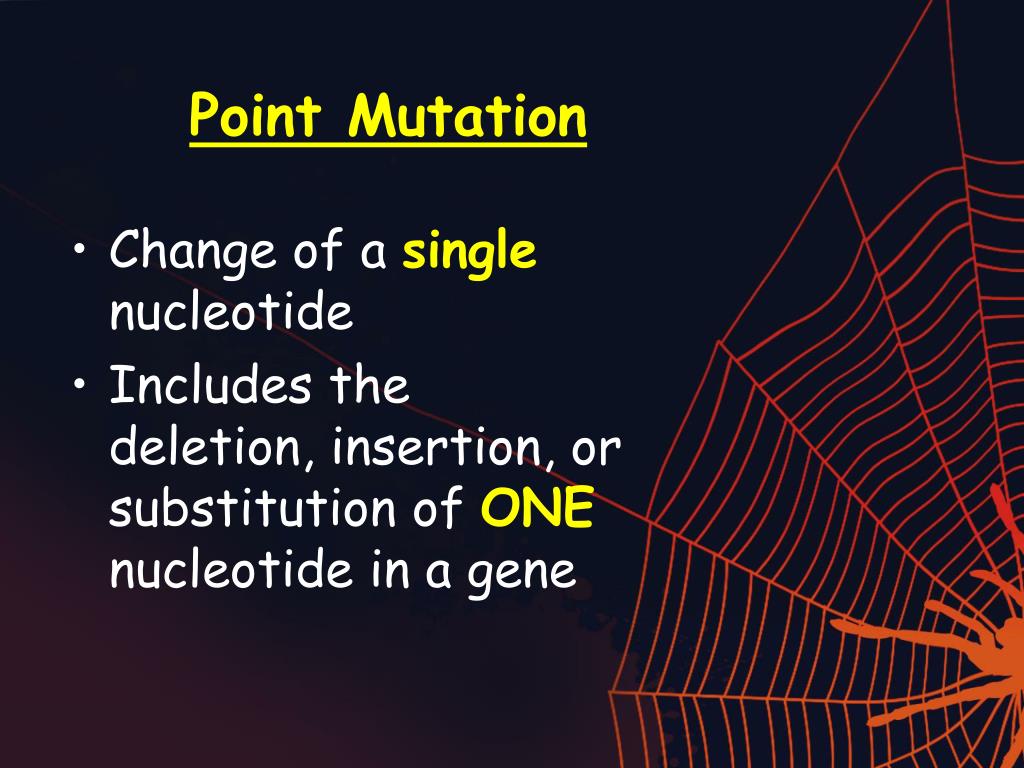 Point Mutation

• Change of a single nucleotide
• Includes the deletion, insertion, or substitution of ONE nucleotide in a gene